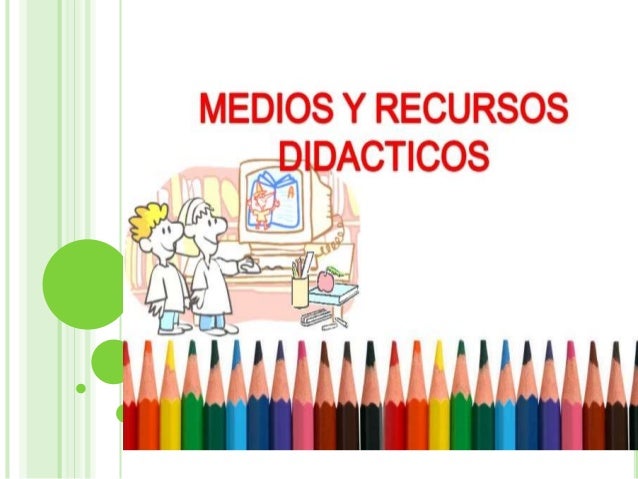 MEDIOS Y RECURSOS DIDACTICOS

A